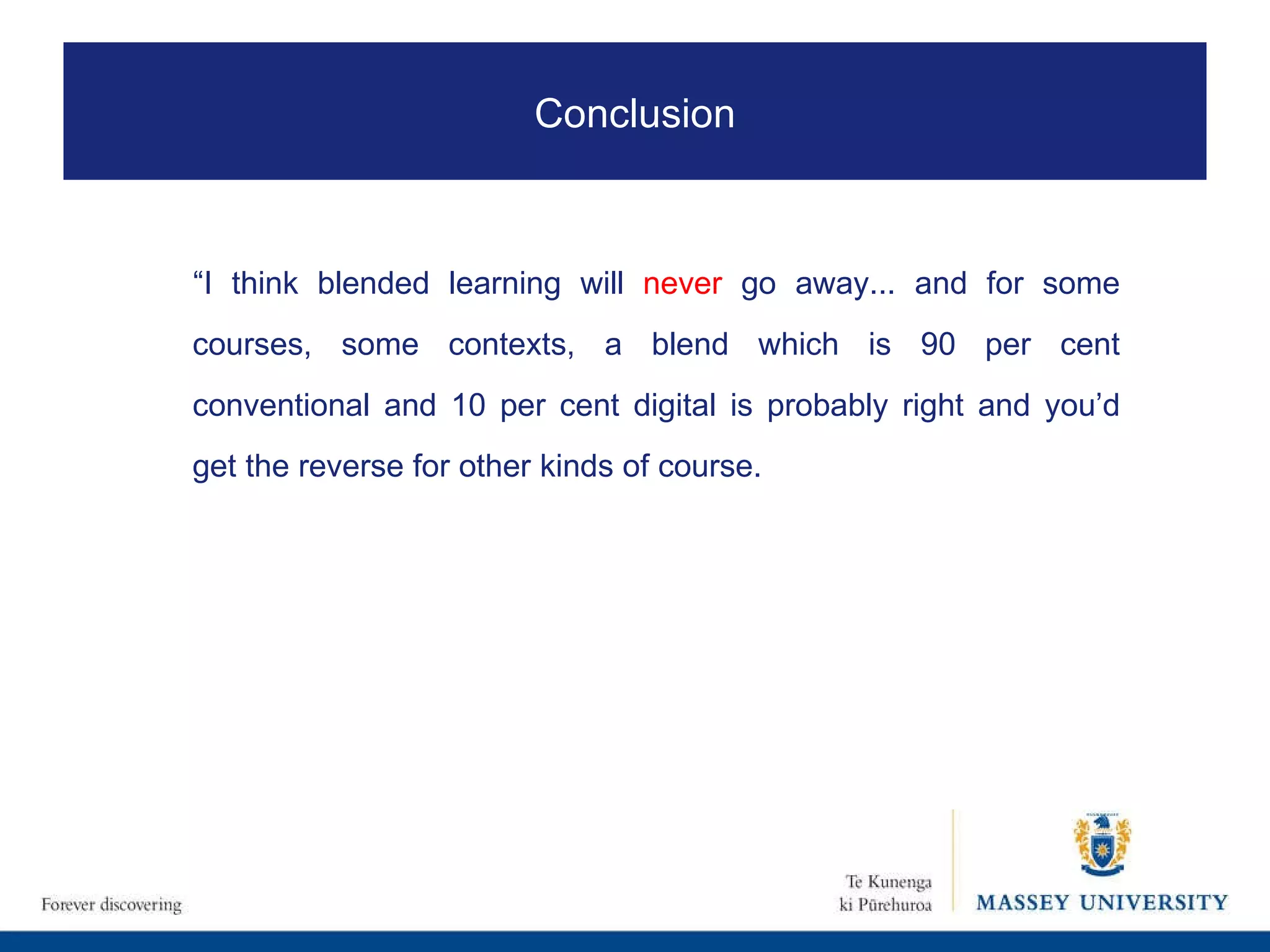 Conclusion

“I think blended learning will never go away... and for some courses, some contexts, a blend which is 90 per cent conventional and 10 per cent digital is probably right and you’d get the reverse for other kinds of course.

Forever discovering

Te Kunenga ki Pūrehuroa

MASSEY UNIVERSITY